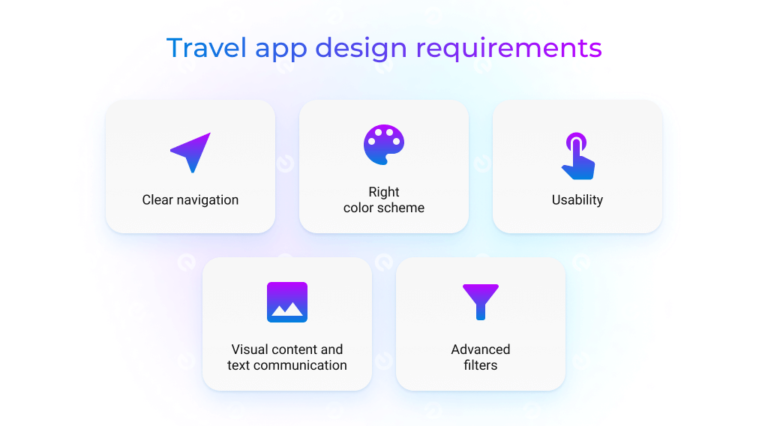 Travel app design requirements

Clear navigation

Right color scheme

Usability

Visual content and text communication

Advanced filters